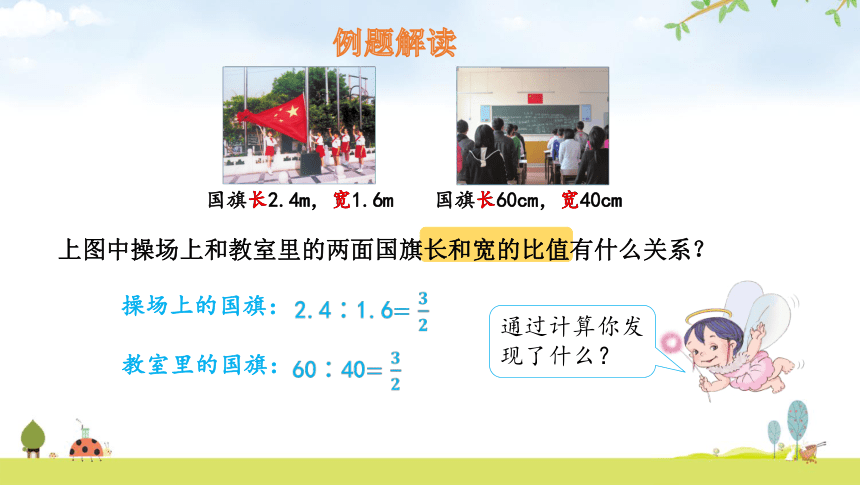 例题解读

国旗长2.4m，宽1.6m

国旗长60cm，宽40cm

上图中操场上和教室里的两面国旗长和宽的比值有什么关系？

操场上的国旗：$2.4:1.6=\frac{3}{2}$

教室里的国旗：$60:40=\frac{3}{2}$

通过计算你发现了什么？